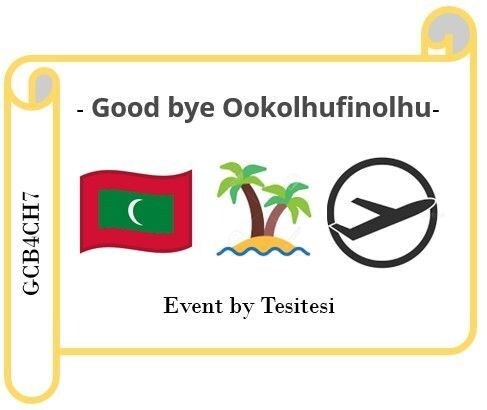 GCB4CH7

- Good bye Ookolhufinolhu-

Event by Tesitesi